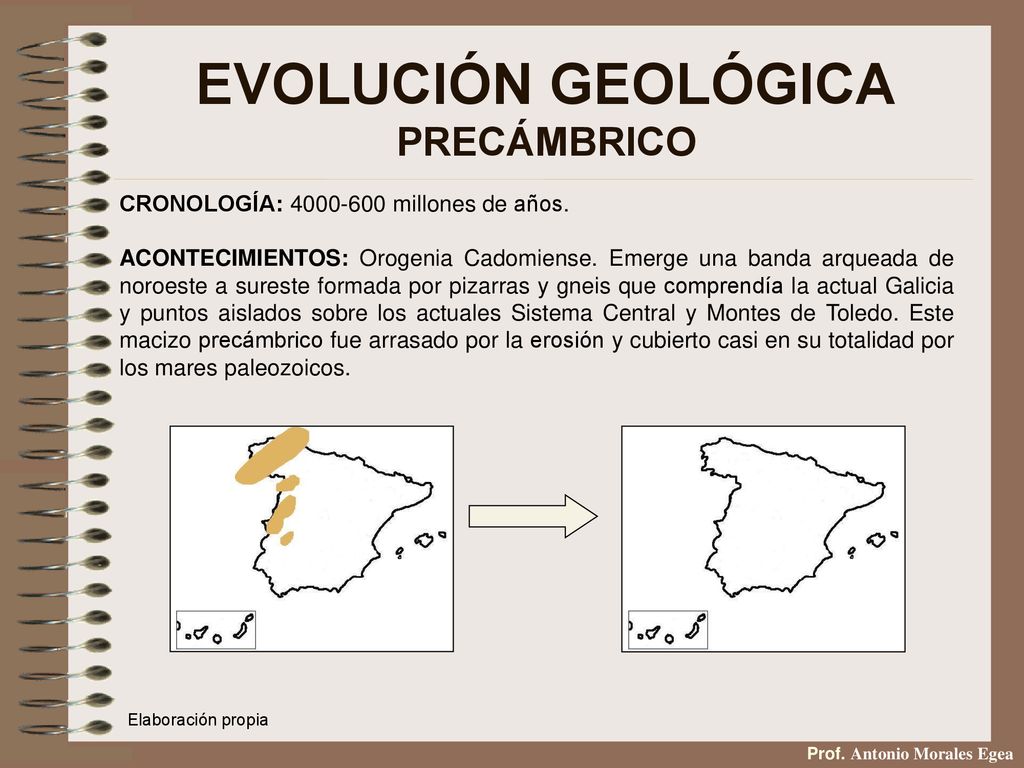 EVOLUCIÓN GEOLÓGICA
PRECÁMBRICO

CRONOLOGÍA: 4000-600 millones de años.

ACONTECIMIENTOS: Orogenia Cadomiense. Emerge una banda arqueada de noroeste a sureste formada por pizarras y gneis que comprendía la actual Galicia y puntos aislados sobre los actuales Sistema Central y Montes de Toledo. Este macizo precámbrico fue arrasado por la erosión y cubierto casi en su totalidad por los mares paleozoicos.

Elaboración propia

Prof. Antonio Morales Egea